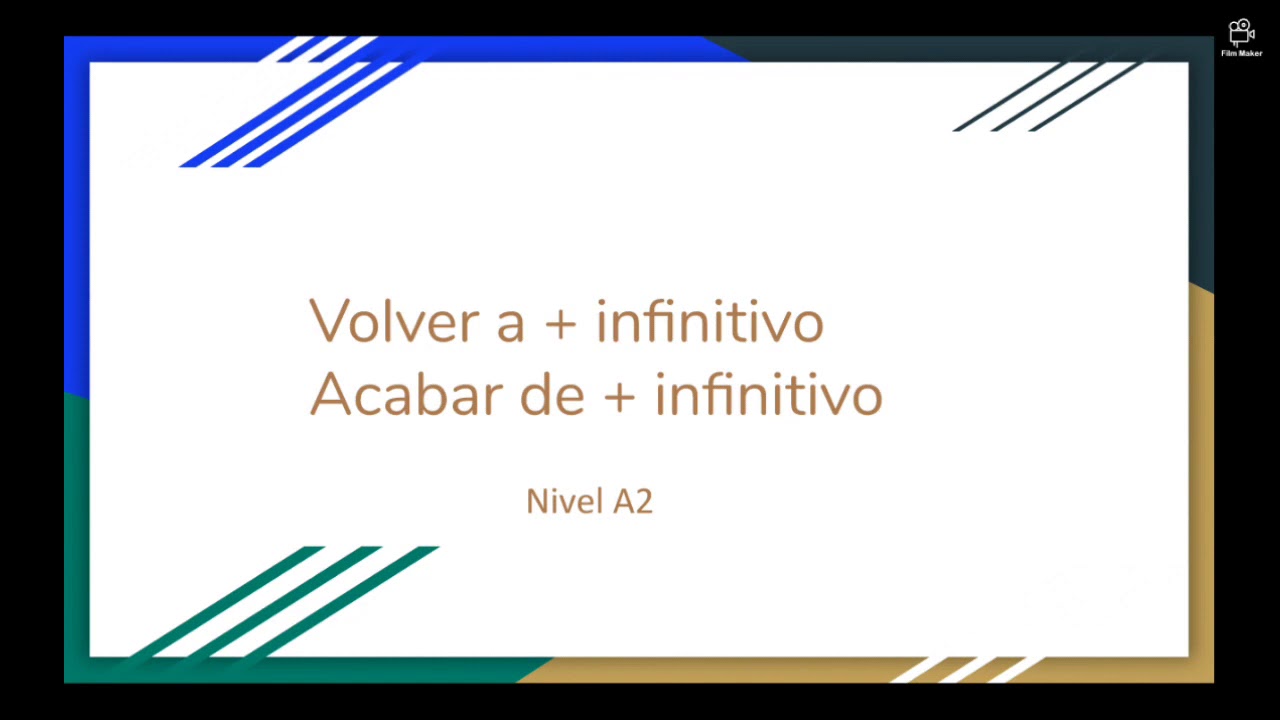 Film Maker

Volver a + infinitivo
Acabar de + infinitivo

Nivel A2